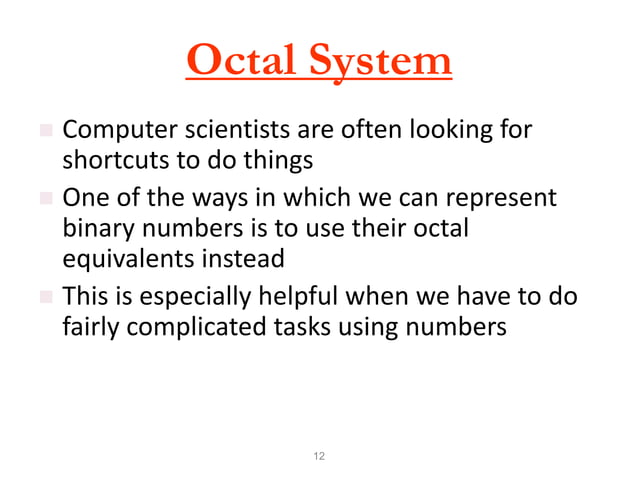 Octal System

Computer scientists are often looking for shortcuts to do things

One of the ways in which we can represent binary numbers is to use their octal equivalents instead

This is especially helpful when we have to do fairly complicated tasks using numbers

12